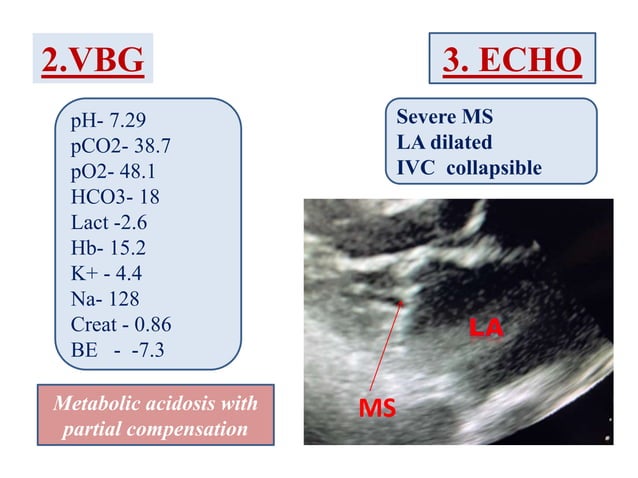 2.VBG

pH- 7.29
pCO2- 38.7
pO2- 48.1
HCO3- 18
Lact -2.6
Hb- 15.2
K+ - 4.4
Na- 128
Creat - 0.86
BE - -7.3

Metabolic acidosis with partial compensation

3. ECHO

Severe MS
LA dilated
IVC collapsible

LA

MS